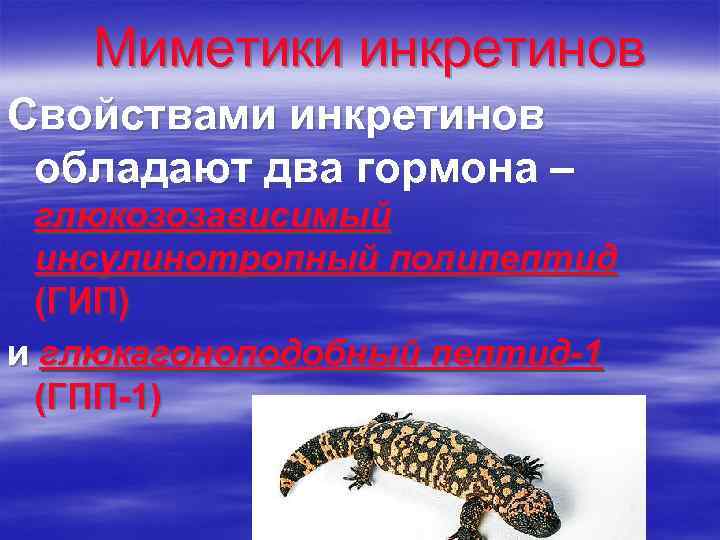 Миметики инкретинов

Свойствами инкретинов обладают два гормона – глюкозозависимый инсулинотропный полипептид (ГИП)

и глюкагоноподобный пептид-1 (ГПП-1)